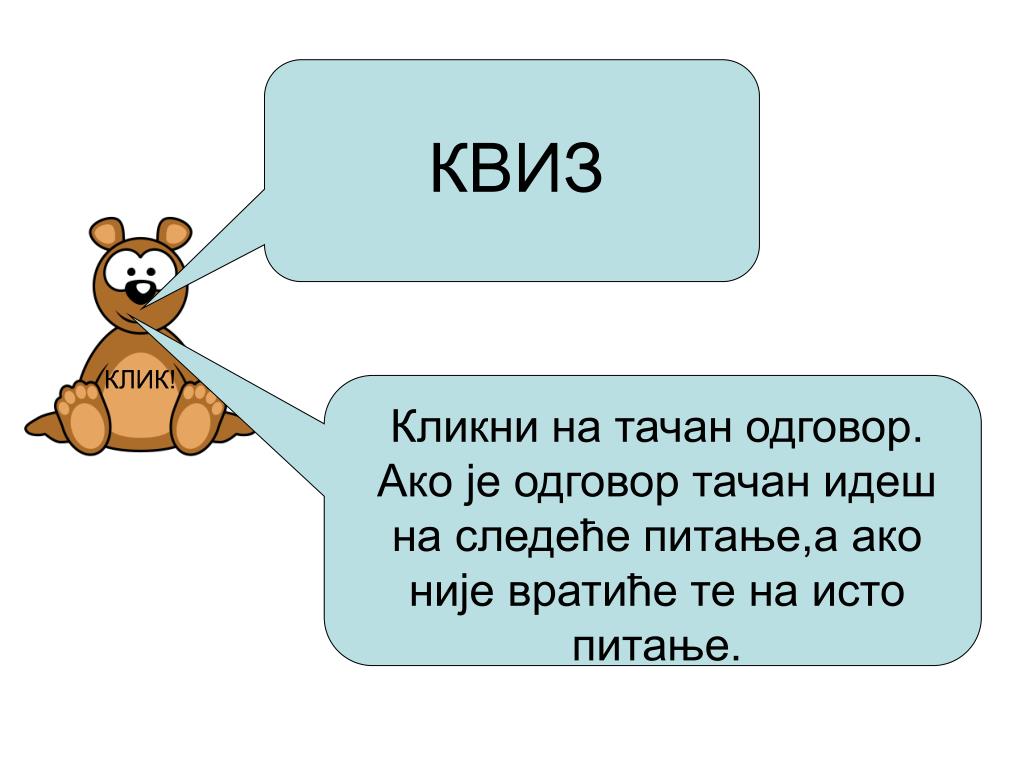 КВИЗ

КЛИК!

Кликни на тачан одговор. Ако је одговор тачан идеш на следеће питање,а ако није вратиће те на исто питање.